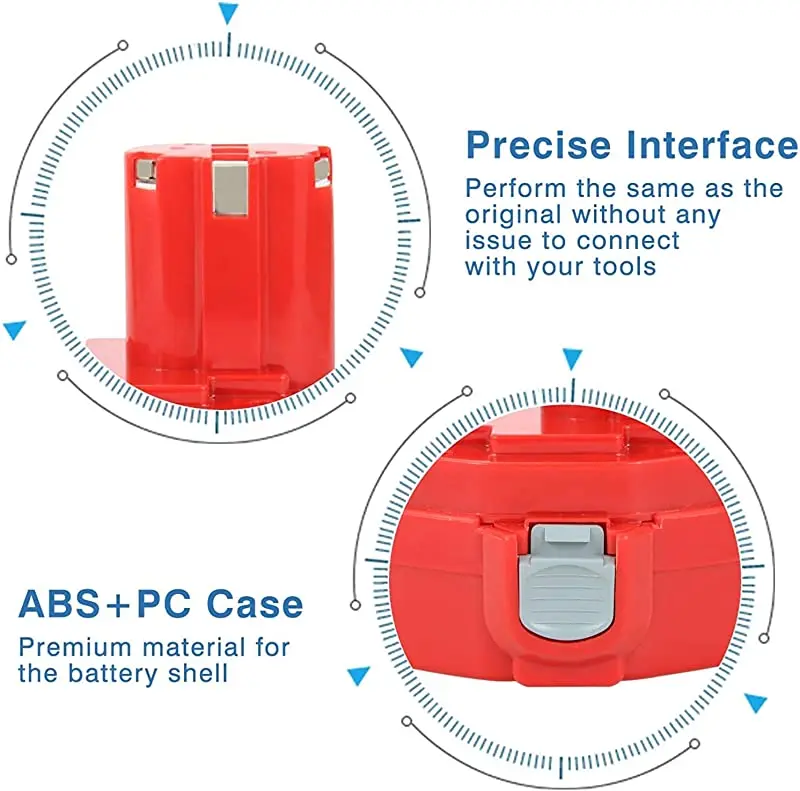 Precise Interface
Perform the same as the original without any issue to connect with your tools

ABS+PC Case
Premium material for the battery shell